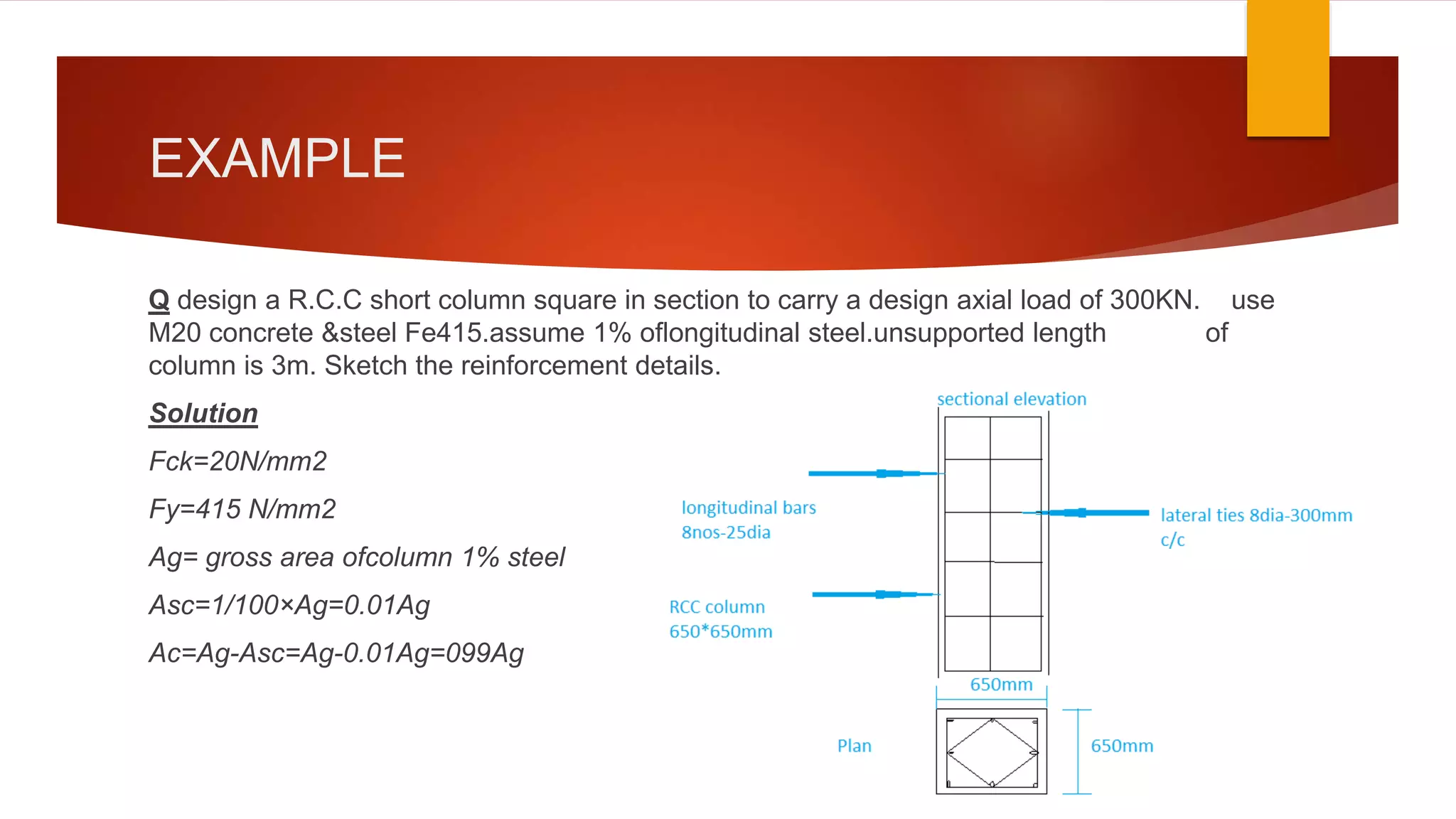 EXAMPLE

Q design a R.C.C short column square in section to carry a design axial load of 300KN. use M20 concrete &steel Fe415.assume 1% oflongitudinal steel.unsupported length of column is 3m. Sketch the reinforcement details.

Solution

Fck=20N/mm2

Fy=415 N/mm2

Ag= gross area ofcolumn 1% steel

Asc=1/100×Ag=0.01Ag

Ac=Ag-Asc=Ag-0.01Ag=099Ag

sectional elevation

longitudinal bars 8nos-25dia

lateral ties 8dia-300mm c/c

RCC column 650*650mm

650mm

Plan

650mm